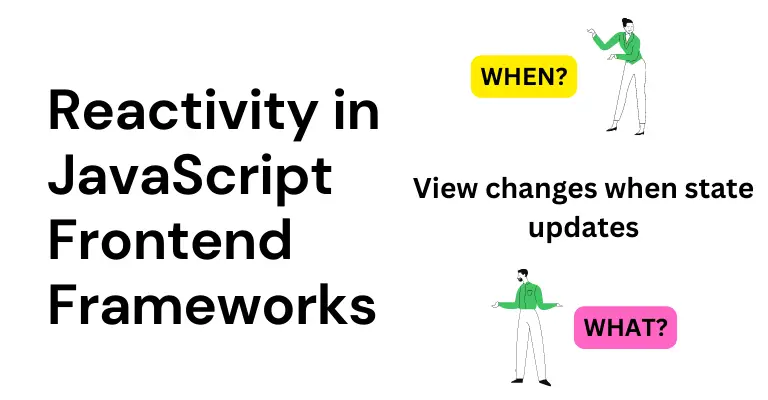 Reactivity in JavaScript Frontend Frameworks

WHEN?

View changes when state updates

WHAT?